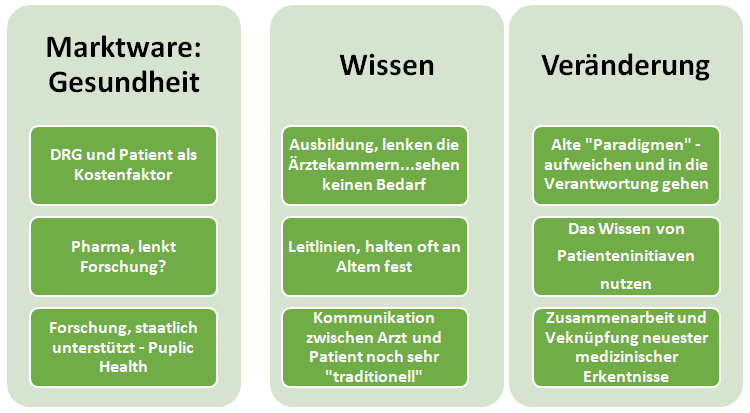 Marktware: Gesundheit

DRG und Patient als Kostenfaktor

Pharma, lenkt Forschung?

Forschung, staatlich unterstützt - Puplic Health

Wissen

Ausbildung, lenken die Ärztekammern...sehen keinen Bedarf

Leitlinien, halten oft an Altem fest

Kommunikation zwischen Arzt und Patient noch sehr "traditionell"

Veränderung

Alte "Paradigmen" - aufweichen und in die Verantwortung gehen

Das Wissen von Patienteninitiaven nutzen

Zusammenarbeit und Veknüpfung neuester medizinischer Erkentnisse